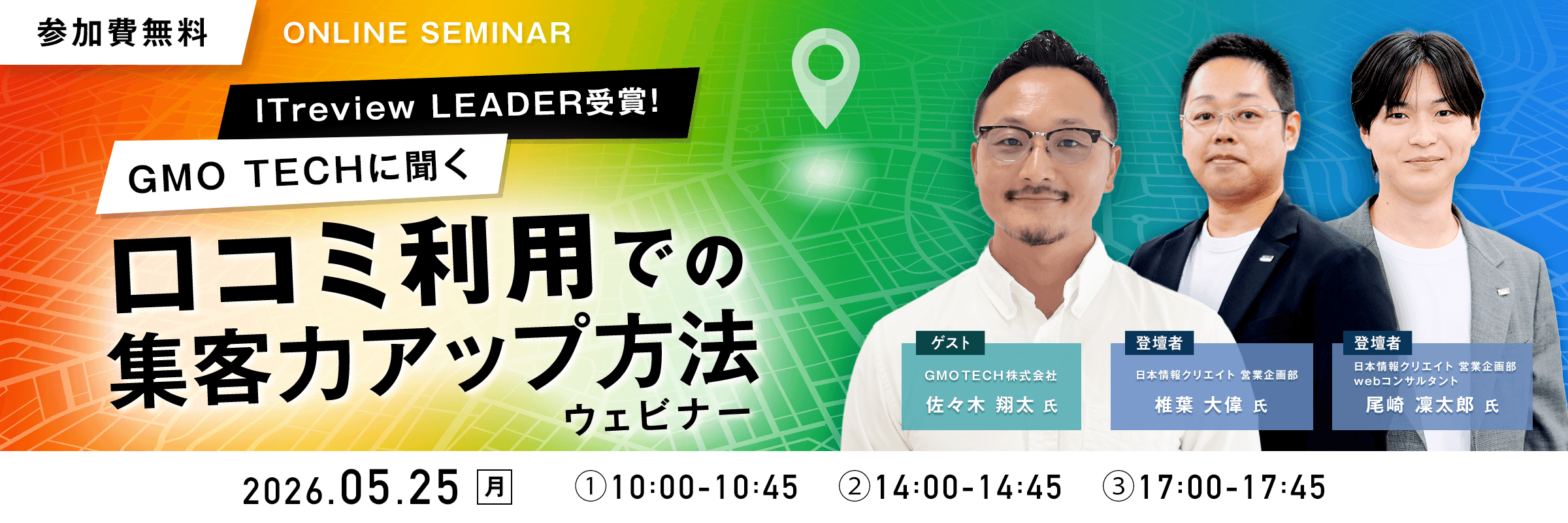 参加費無料

ONLINE SEMINAR

ITreview LEADER受賞!

GMO TECHに聞く

口コミ利用での集客力アップ方法

ウェビナー

ゲスト
GMOTECH株式会社
佐々木 翔太 氏

登壇者
日本情報クリエイト 営業企画部
椎葉 大偉 氏

登壇者
日本情報クリエイト 営業企画部
webコンサルタント
尾崎 凜太郎 氏

2026.05.25 月 ①10:00-10:45 ②14:00-14:45 ③17:00-17:45